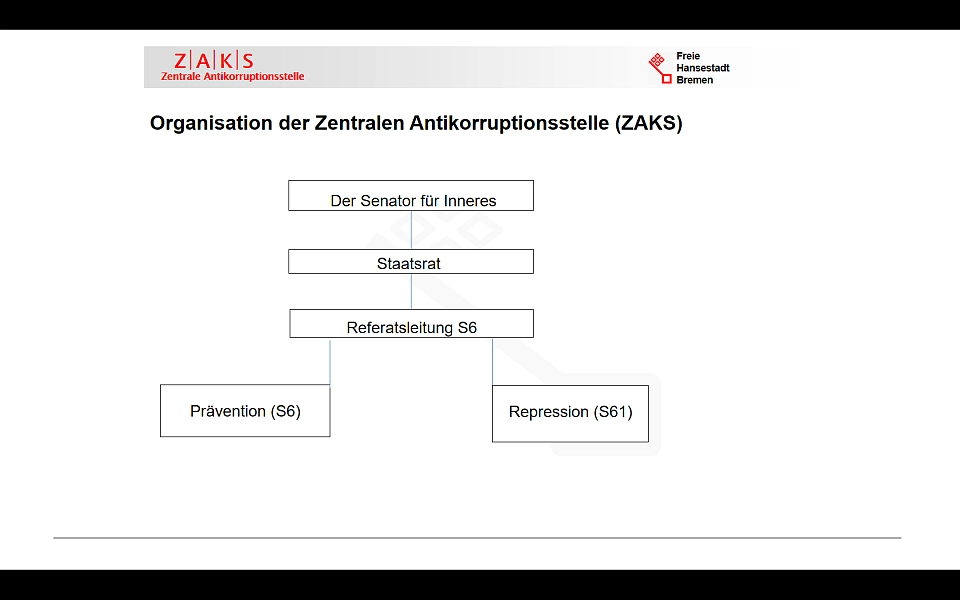 Z|A|K|S
Zentrale Antikorruptionsstelle

Freie
Hansestadt
Bremen

Organisation der Zentralen Antikorruptionsstelle (ZAKS)

Der Senator für Inneres

Staatsrat

Referatsleitung S6

Prävention (S6)

Repression (S61)